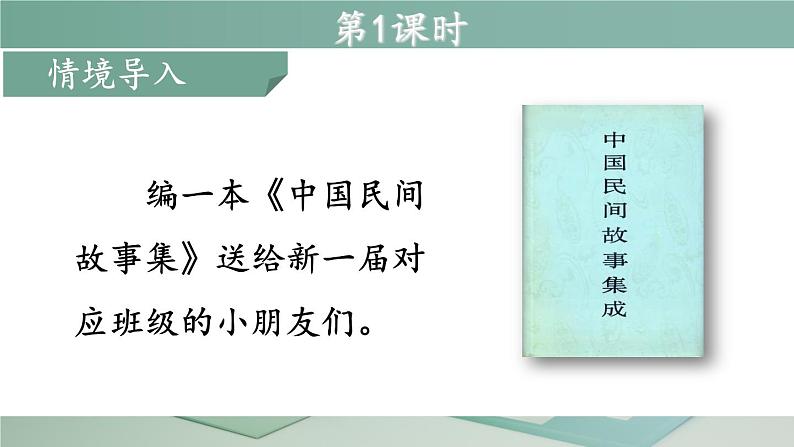 第1课时

情境导入

编一本《中国民间故事集》送给新一届对应班级的小朋友们。

中国民间故事集成